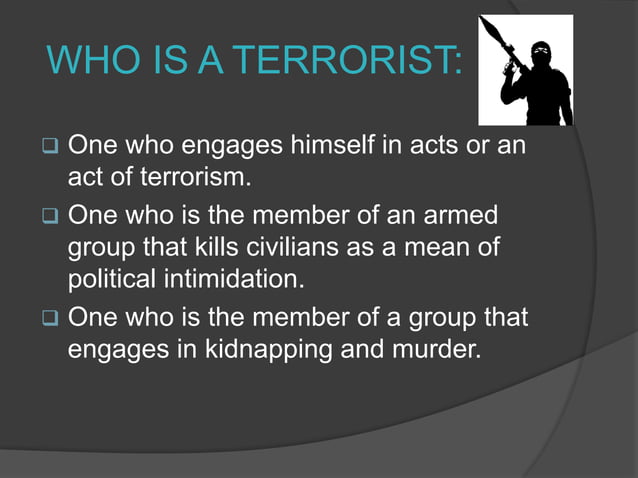 WHO IS A TERRORIST:

❑ One who engages himself in acts or an act of terrorism.

❑ One who is the member of an armed group that kills civilians as a mean of political intimidation.

❑ One who is the member of a group that engages in kidnapping and murder.